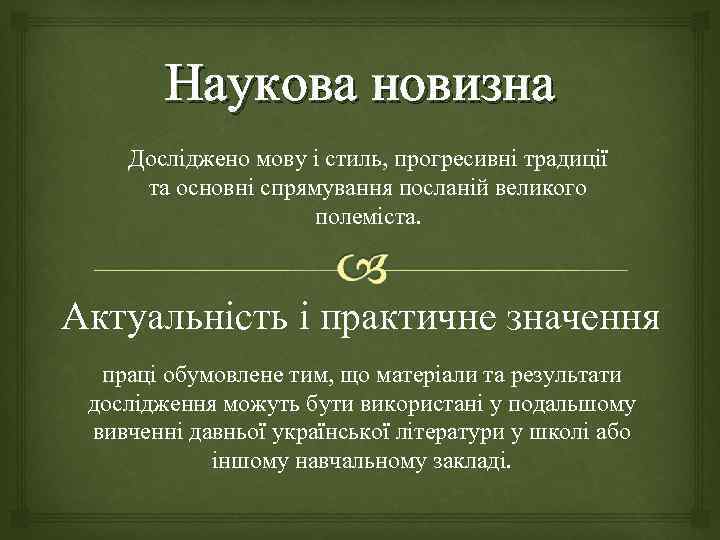 Наукова новизна

Досліджено мову і стиль, прогресивні традиції та основні спрямування посланій великого полеміста.

Актуальність і практичне значення

праці обумовлене тим, що матеріали та результати дослідження можуть бути використані у подальшому вивченні давньої української літератури у школі або іншому навчальному закладі.